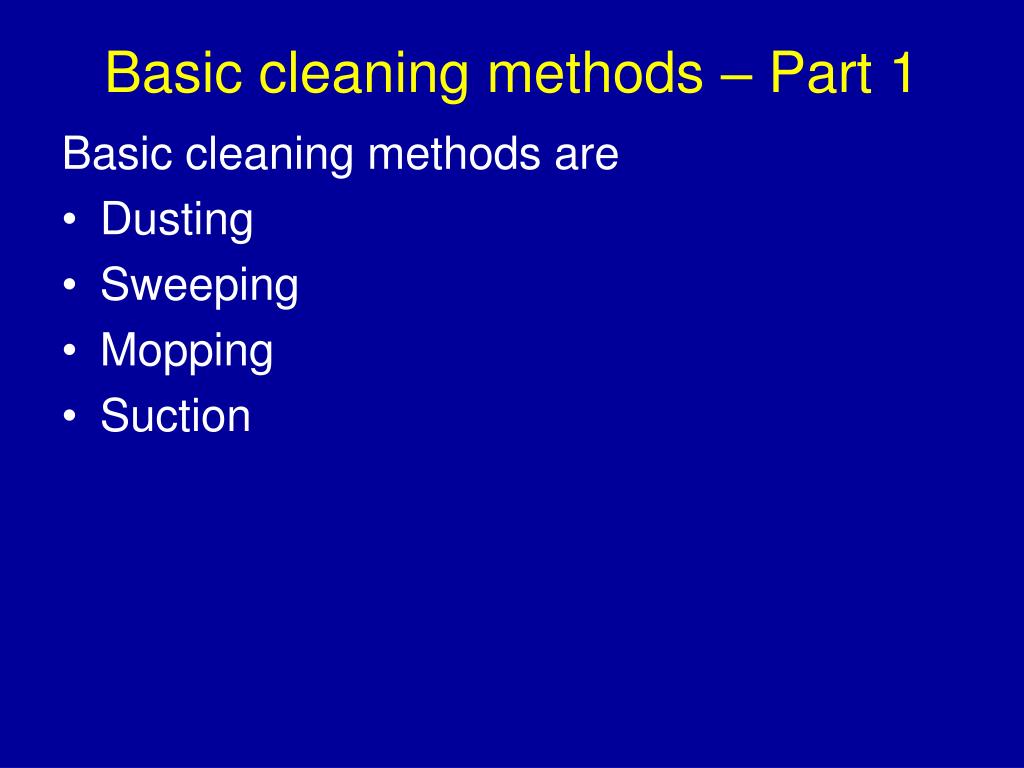 Basic cleaning methods – Part 1

Basic cleaning methods are

• Dusting
• Sweeping
• Mopping
• Suction